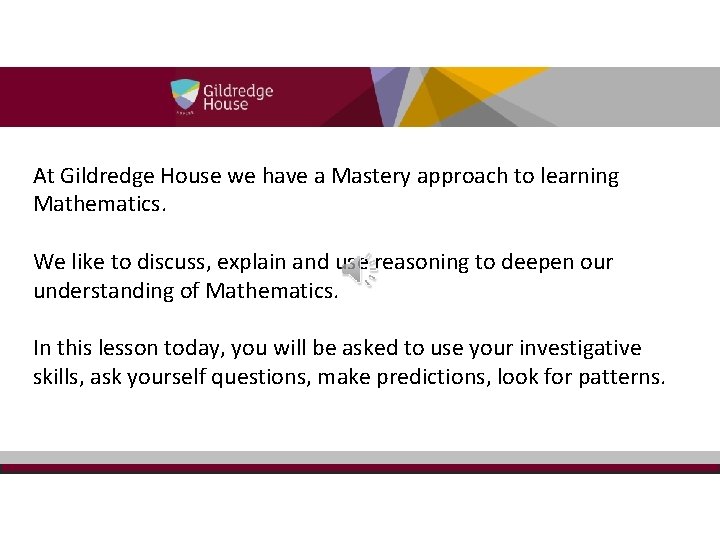 Gildredge House

At Gildredge House we have a Mastery approach to learning Mathematics.

We like to discuss, explain and use reasoning to deepen our understanding of Mathematics.

In this lesson today, you will be asked to use your investigative skills, ask yourself questions, make predictions, look for patterns.